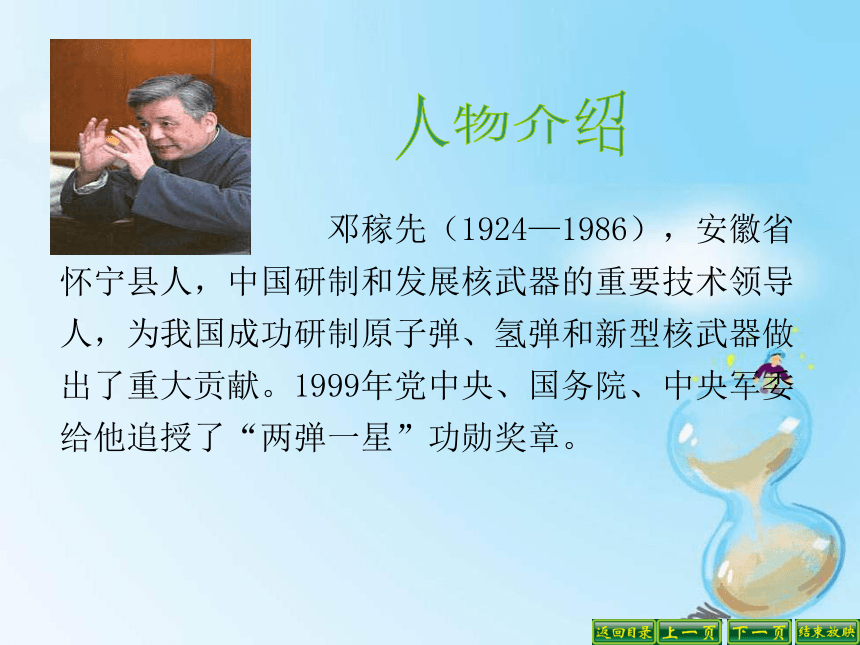 人物介绍

邓稼先（1924—1986），安徽省怀宁县人，中国研制和发展核武器的重要技术领导人，为我国成功研制原子弹、氢弹和新型核武器做出了重大贡献。1999年党中央、国务院、中央军委给他追授了“两弹一星”功勋奖章。

返回目录 上一页 下一页 结束放映